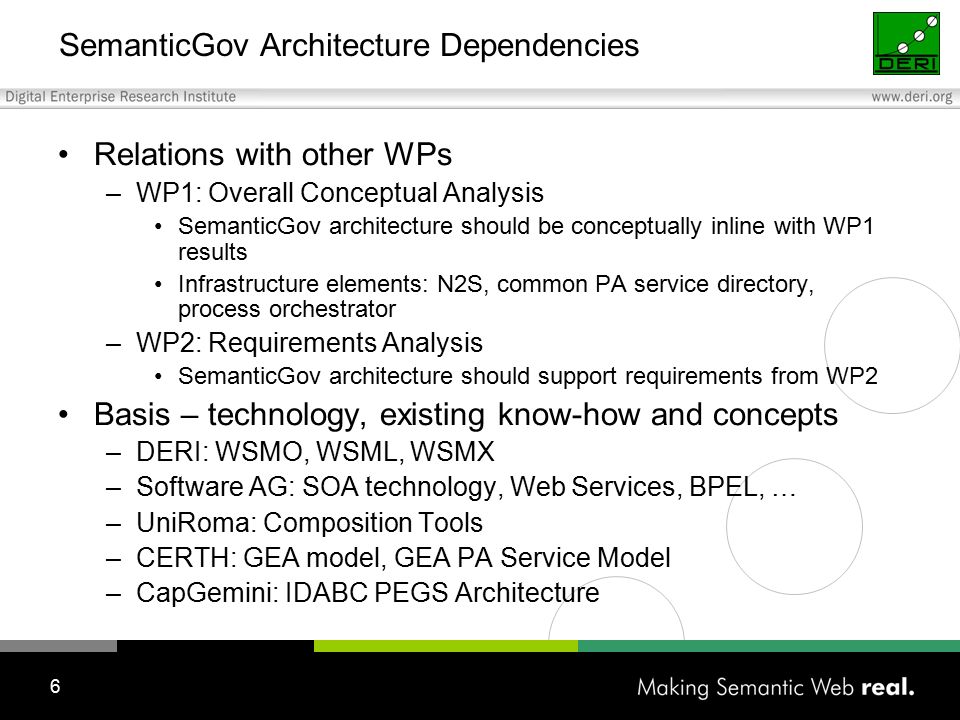 SemanticGov Architecture Dependencies

DERI

Digital Enterprise Research Institute

www.deri.org

• Relations with other WPs
– WP1: Overall Conceptual Analysis
• SemanticGov architecture should be conceptually inline with WP1 results
• Infrastructure elements: N2S, common PA service directory, process orchestrator
– WP2: Requirements Analysis
• SemanticGov architecture should support requirements from WP2
• Basis – technology, existing know-how and concepts
– DERI: WSMO, WSML, WSMX
– Software AG: SOA technology, Web Services, BPEL, …
– UniRoma: Composition Tools
– CERTH: GEA model, GEA PA Service Model
– CapGemini: IDABC PEGS Architecture

6

Making Semantic Web real.